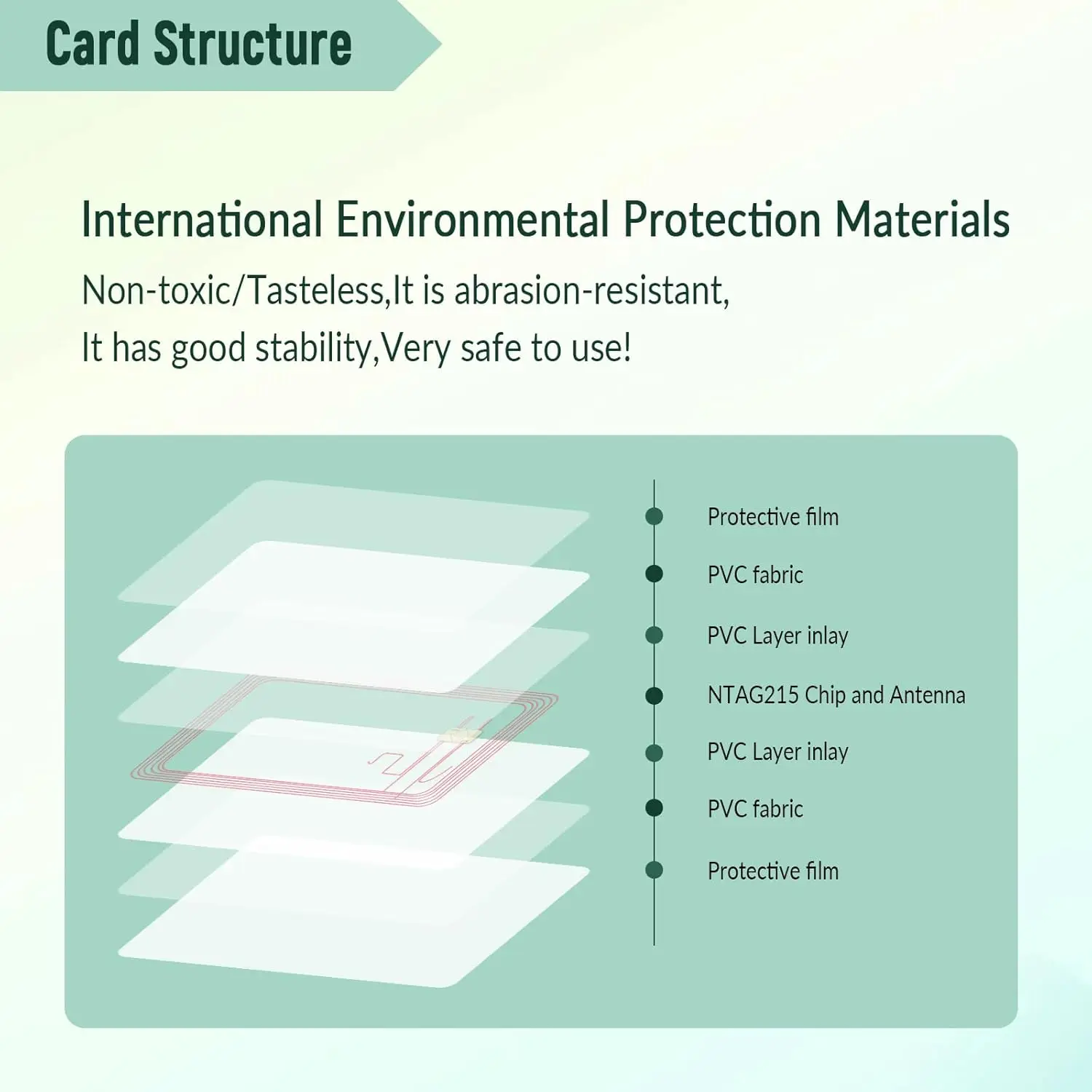 Card Structure

International Environmental Protection Materials

Non-toxic/Tasteless,It is abrasion-resistant,
It has good stability,Very safe to use!

Protective film

PVC fabric

PVC Layer inlay

NTAG215 Chip and Antenna

PVC Layer inlay

PVC fabric

Protective film